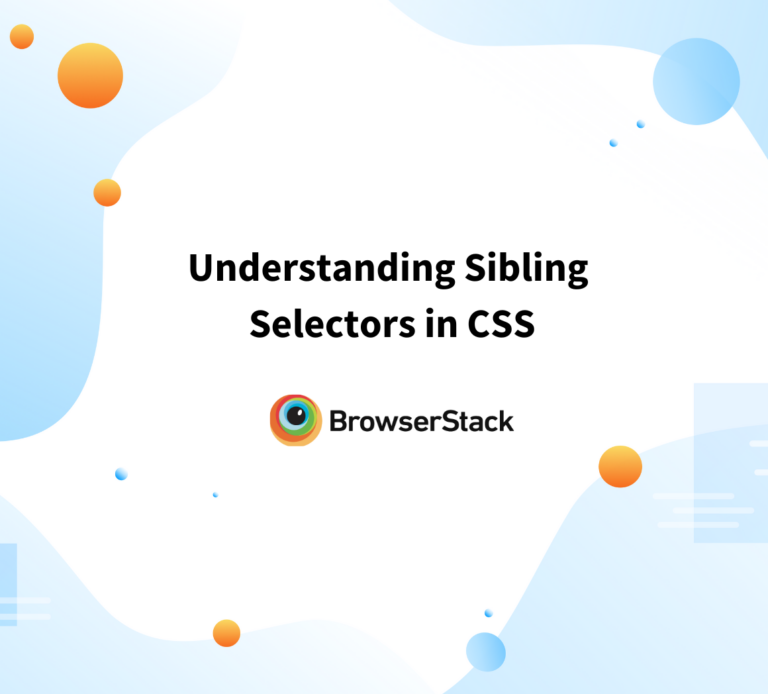 Understanding Sibling Selectors in CSS

BrowserStack